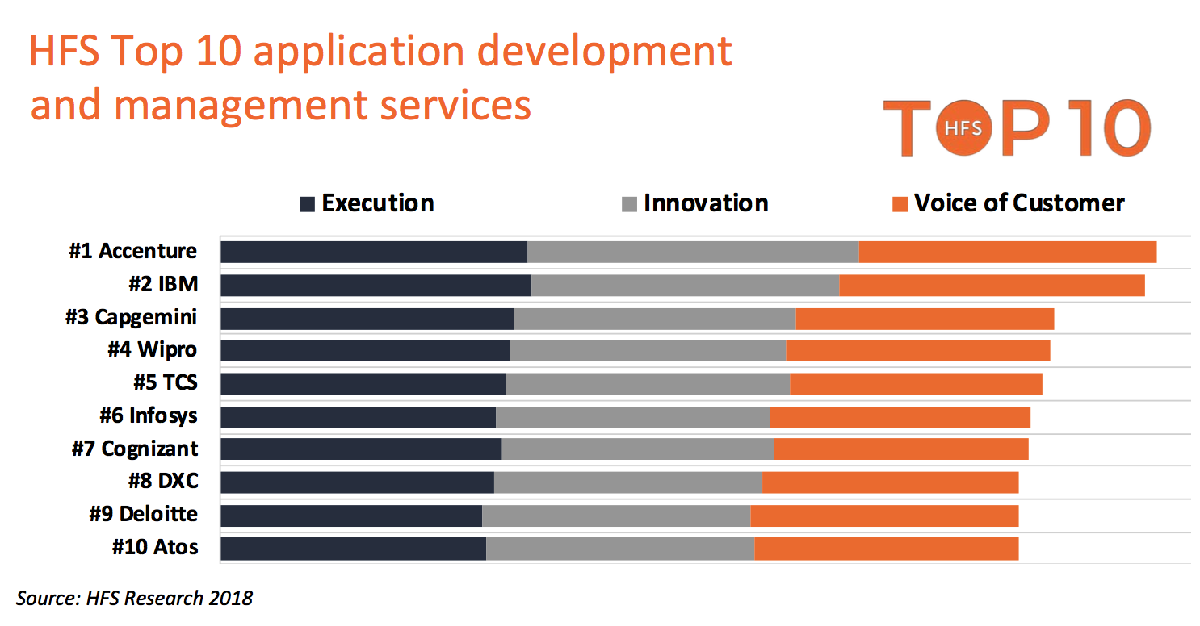 HFS Top 10 application development and management services

TOP 10 HFS

Execution
Innovation
Voice of Customer

#1 Accenture
#2 IBM
#3 Capgemini
#4 Wipro
#5 TCS
#6 Infosys
#7 Cognizant
#8 DXC
#9 Deloitte
#10 Atos

Source: HFS Research 2018